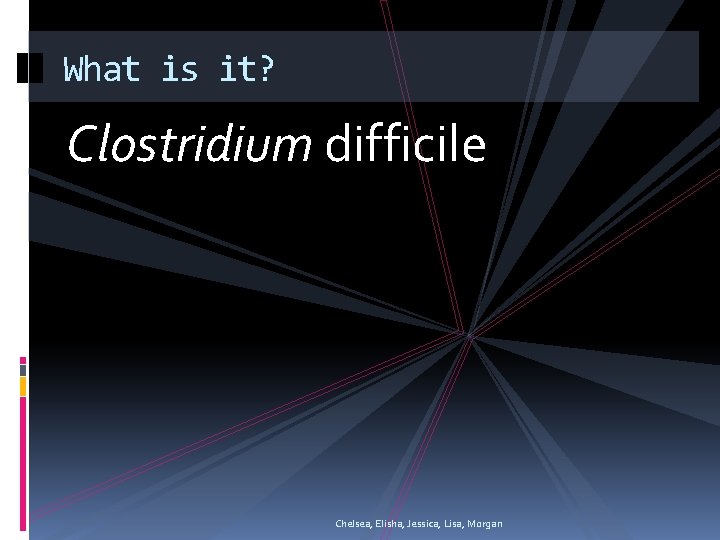 What is it?

Clostridium difficile

Chelsea, Elisha, Jessica, Lisa, Morgan